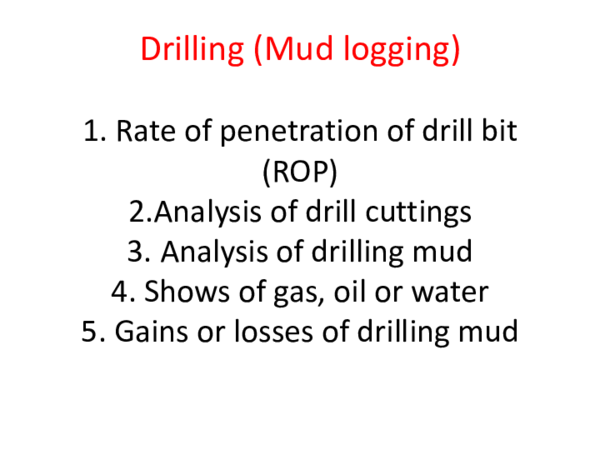 Drilling (Mud logging)

1. Rate of penetration of drill bit (ROP)
2.Analysis of drill cuttings
3. Analysis of drilling mud
4. Shows of gas, oil or water
5. Gains or losses of drilling mud